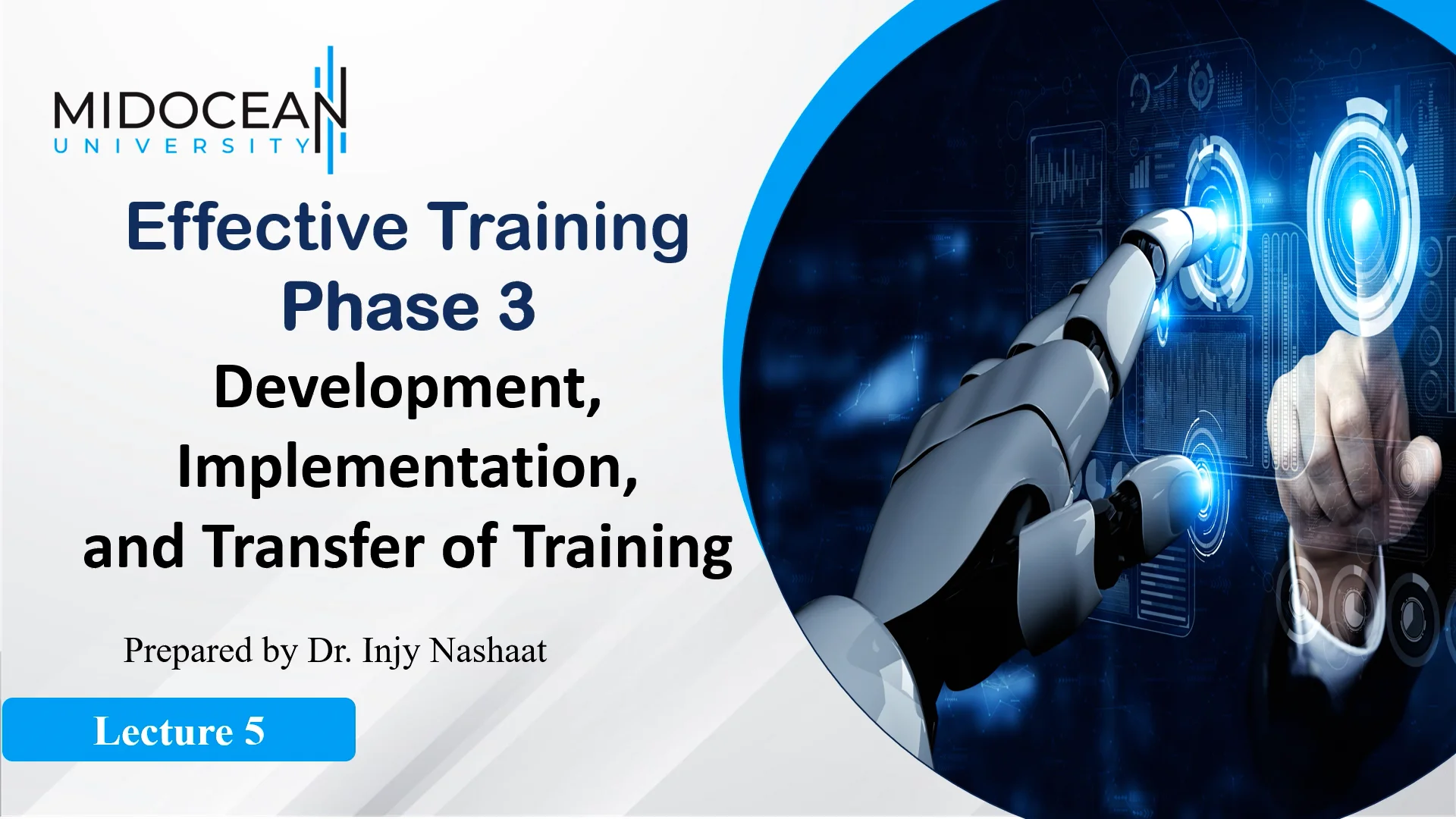 MIDOCEAN
UNIVERSITY

Effective Training
Phase 3
Development,
Implementation,
and Transfer of Training

Prepared by Dr. Injy Nashaat

Lecture 5